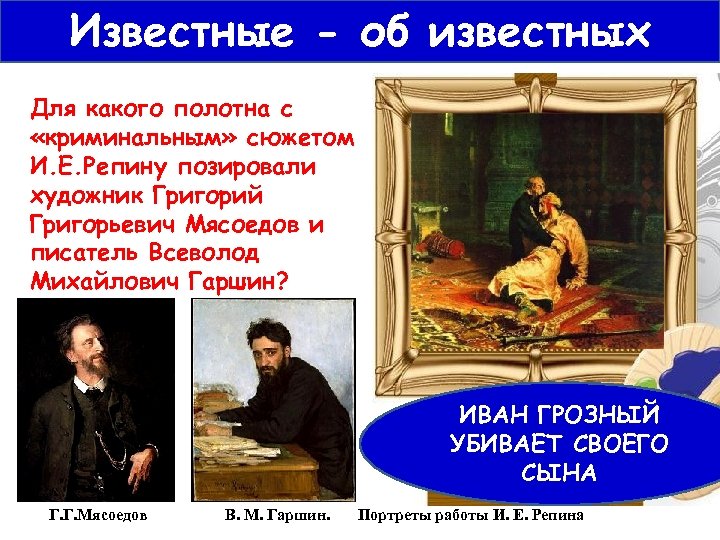 Известные - об известных

Для какого полотна с «криминальным» сюжетом И.Е.Репину позировали художник Григорий Григорьевич Мясоедов и писатель Всеволод Михайлович Гаршин?

ИВАН ГРОЗНЫЙ УБИВАЕТ СВОЕГО СЫНА

Г.Г.Мясоедов

В. М. Гаршин.

Портреты работы И. Е. Репина